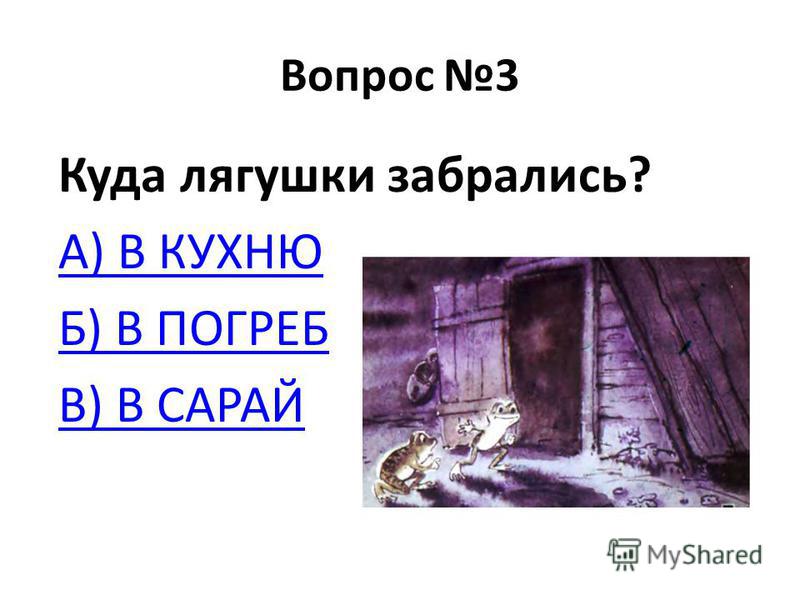 Вопрос №3

Куда лягушки забрались?

А) В КУХНЮ

Б) В ПОГРЕБ

В) В САРАЙ

MyShared